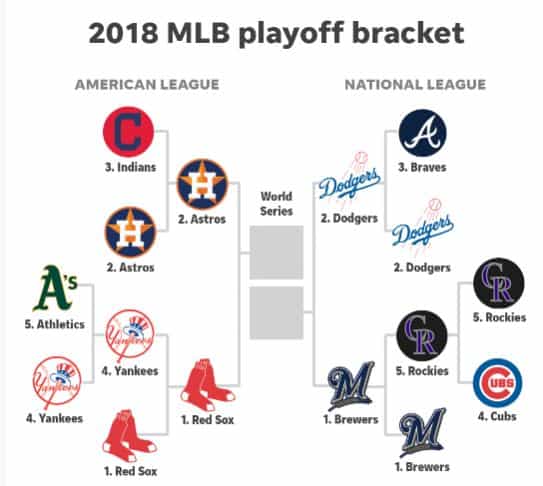 2018 MLB playoff bracket

AMERICAN LEAGUE

3. Indians

2. Astros

2. Astros

5. Athletics

4. Yankees

4. Yankees

1. Red Sox

1. Red Sox

World Series

NATIONAL LEAGUE

3. Braves

2. Dodgers

2. Dodgers

5. Rockies

5. Rockies

4. Cubs

1. Brewers

1. Brewers